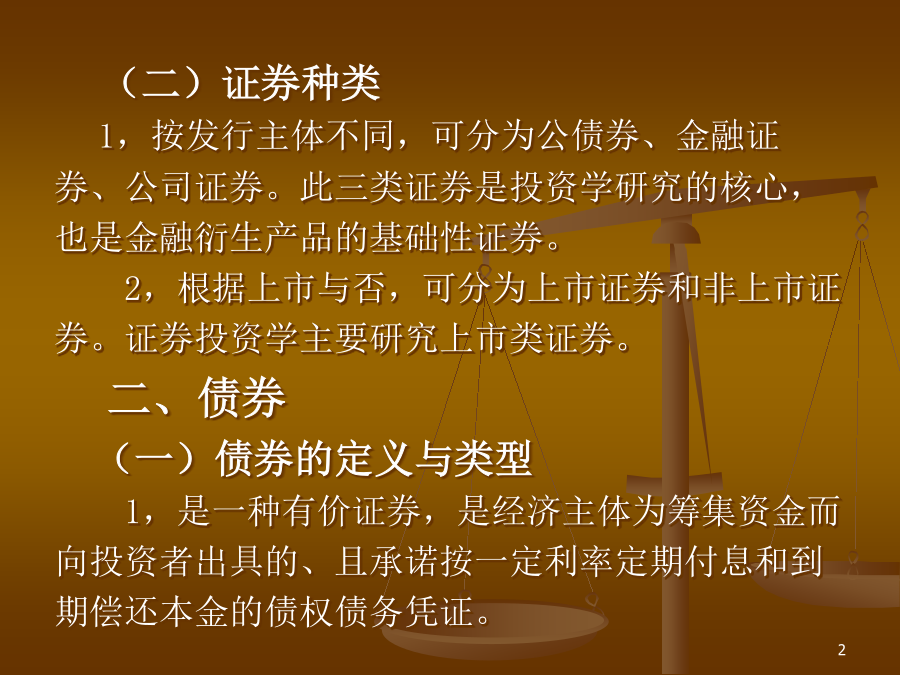 （二）证券种类

1，按发行主体不同，可分为公债券、金融证券、公司证券。此三类证券是投资学研究的核心，也是金融衍生产品的基础性证券。

2，根据上市与否，可分为上市证券和非上市证券。证券投资学主要研究上市类证券。

二、债券

（一）债券的定义与类型

1，是一种有价证券，是经济主体为筹集资金而向投资者出具的、且承诺按一定利率定期付息和到期偿还本金的债权债务凭证。

2